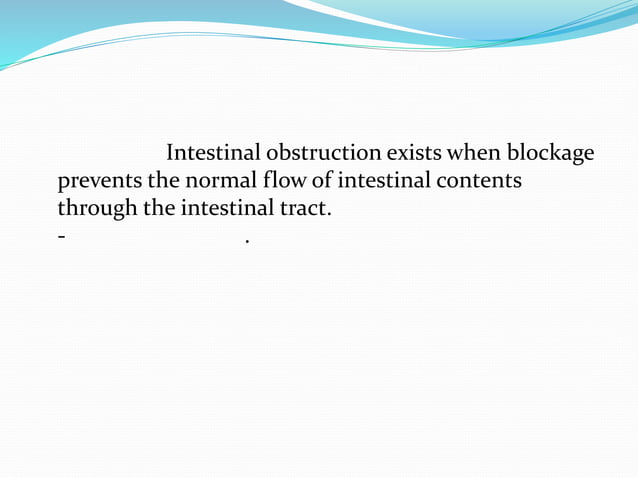 Intestinal obstruction exists when blockage prevents the normal flow of intestinal contents through the intestinal tract.

- .